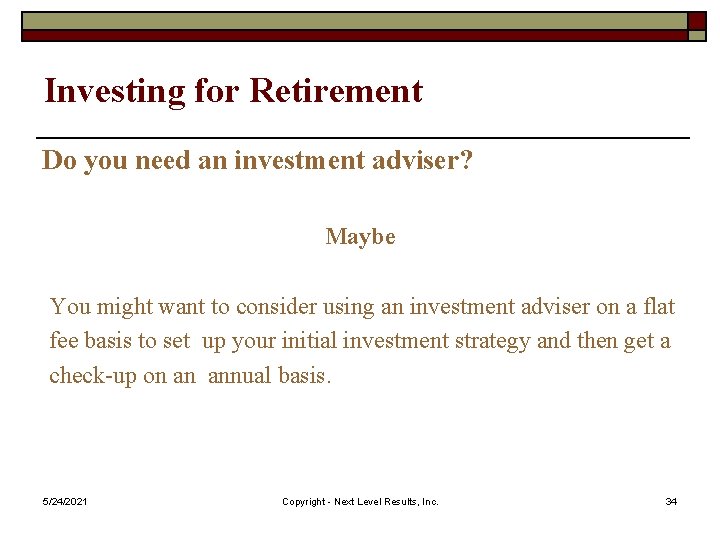 Investing for Retirement

Do you need an investment adviser?

Maybe

You might want to consider using an investment adviser on a flat fee basis to set up your initial investment strategy and then get a check-up on an annual basis.

5/24/2021

Copyright - Next Level Results, Inc.

34